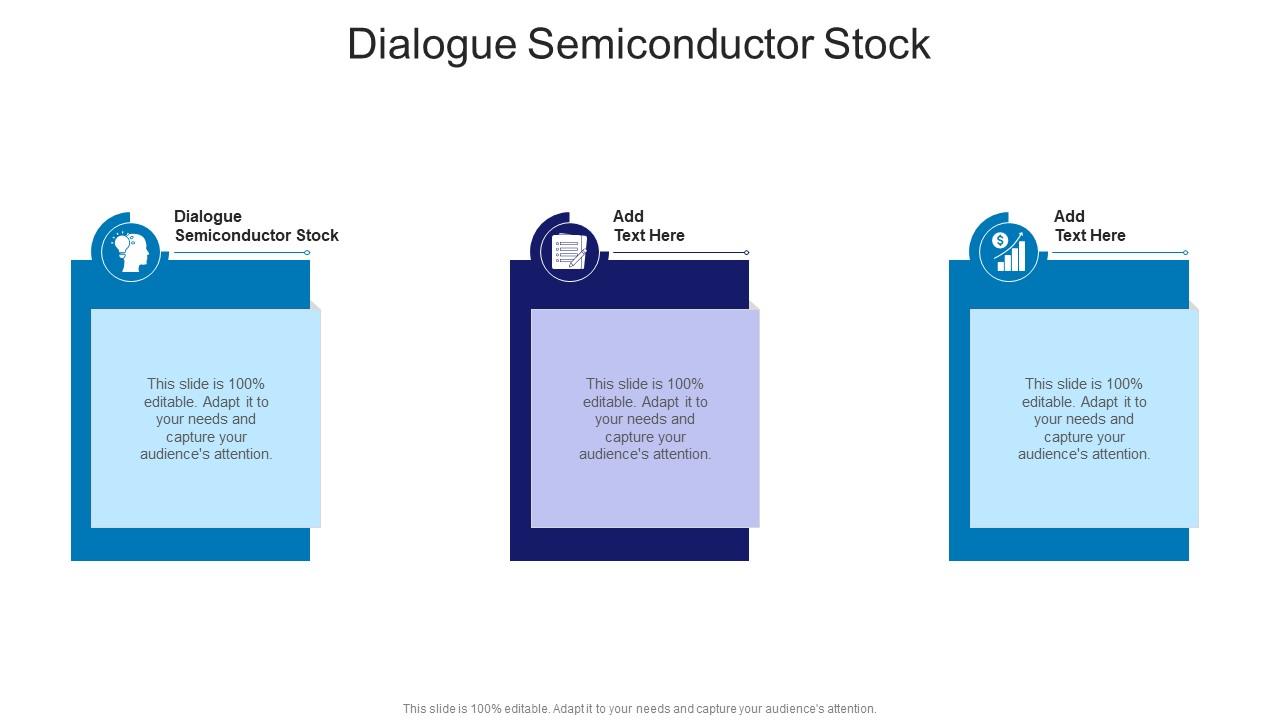 Dialogue Semiconductor Stock

Dialogue Semiconductor Stock

This slide is 100% editable. Adapt it to your needs and capture your audience's attention.

Add Text Here

This slide is 100% editable. Adapt it to your needs and capture your audience's attention.

Add Text Here

This slide is 100% editable. Adapt it to your needs and capture your audience's attention.

This slide is 100% editable. Adapt it to your needs and capture your audience's attention.